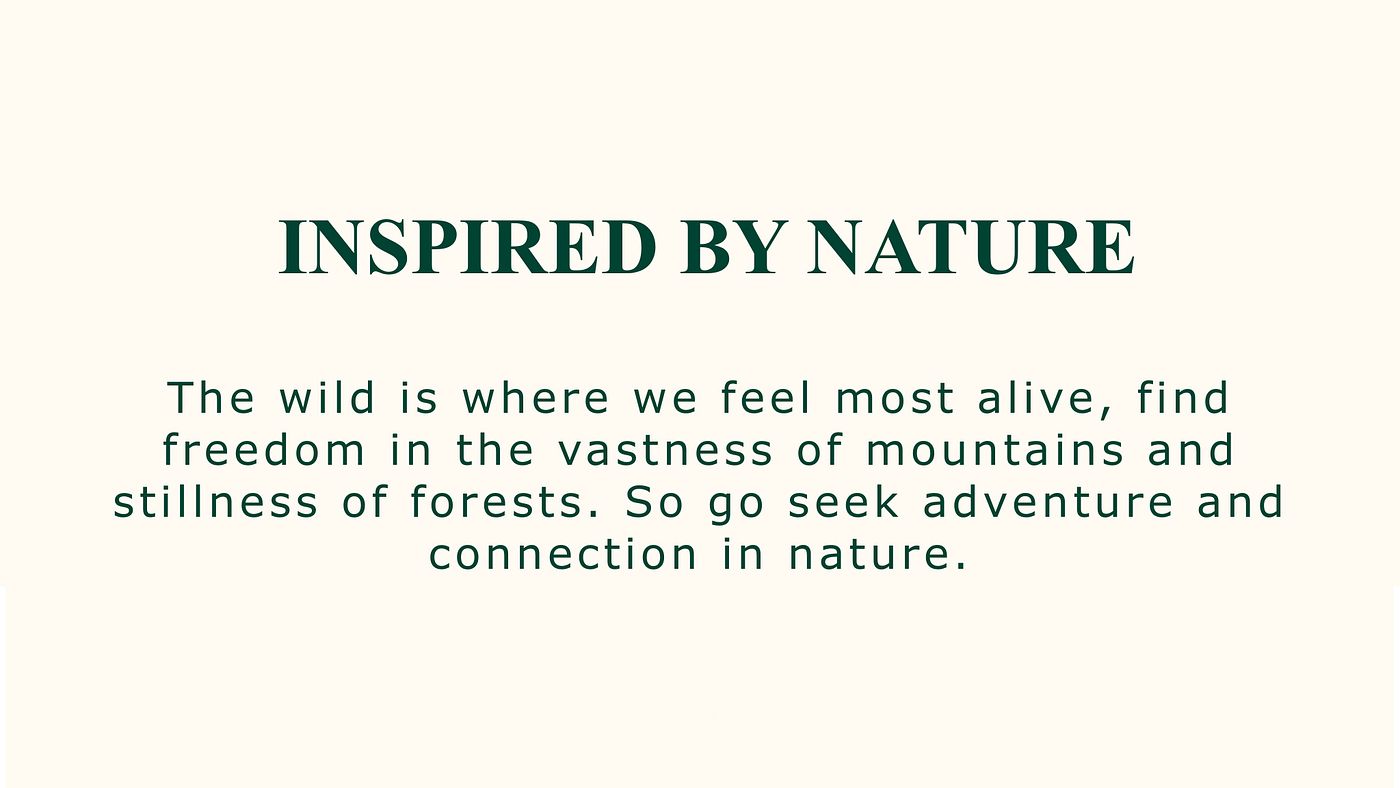 INSPIRED BY NATURE

The wild is where we feel most alive, find freedom in the vastness of mountains and stillness of forests. So go seek adventure and connection in nature.